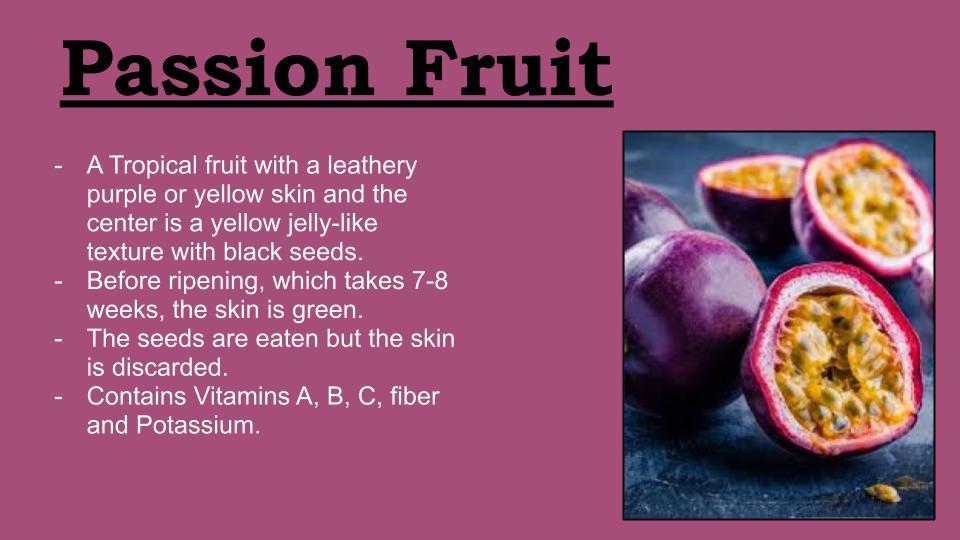 Passion Fruit

- A Tropical fruit with a leathery purple or yellow skin and the center is a yellow jelly-like texture with black seeds.
- Before ripening, which takes 7-8 weeks, the skin is green.
- The seeds are eaten but the skin is discarded.
- Contains Vitamins A, B, C, fiber and Potassium.